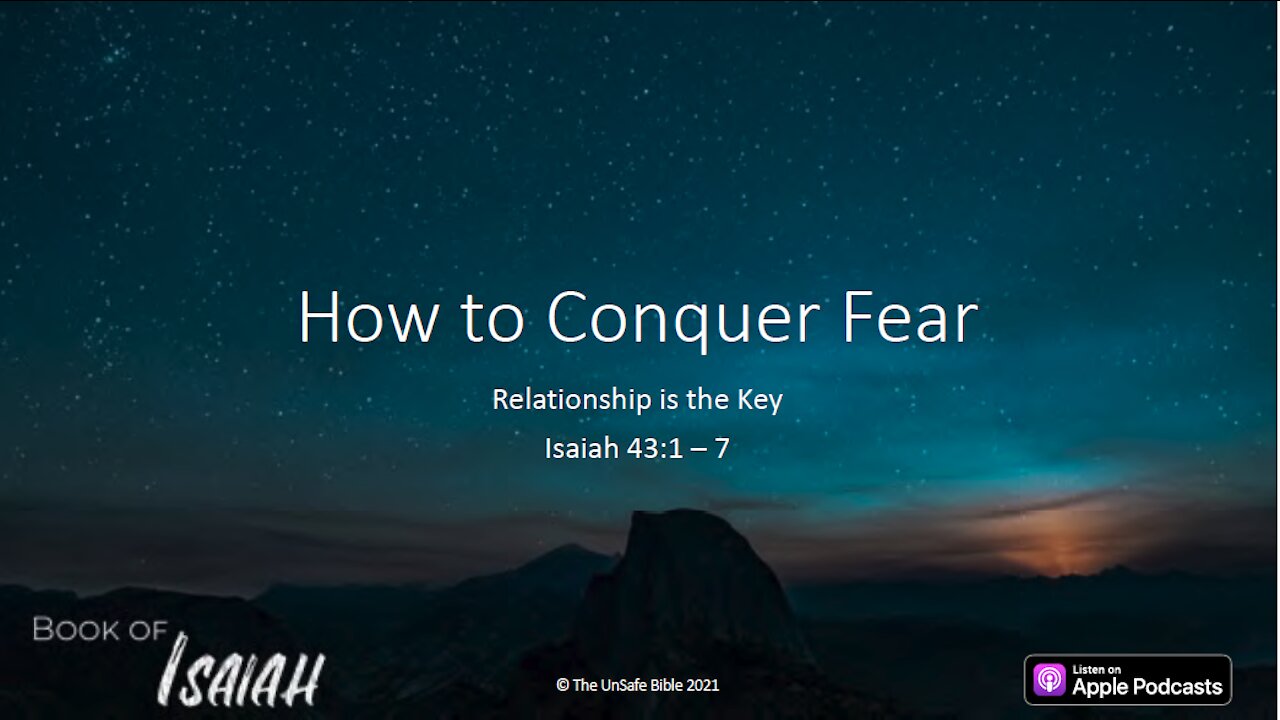 How to Conquer Fear

Relationship is the Key

Isaiah 43:1 – 7

BOOK OF
ISAIAH

© The UnSafe Bible 2021

Listen on
Apple Podcasts